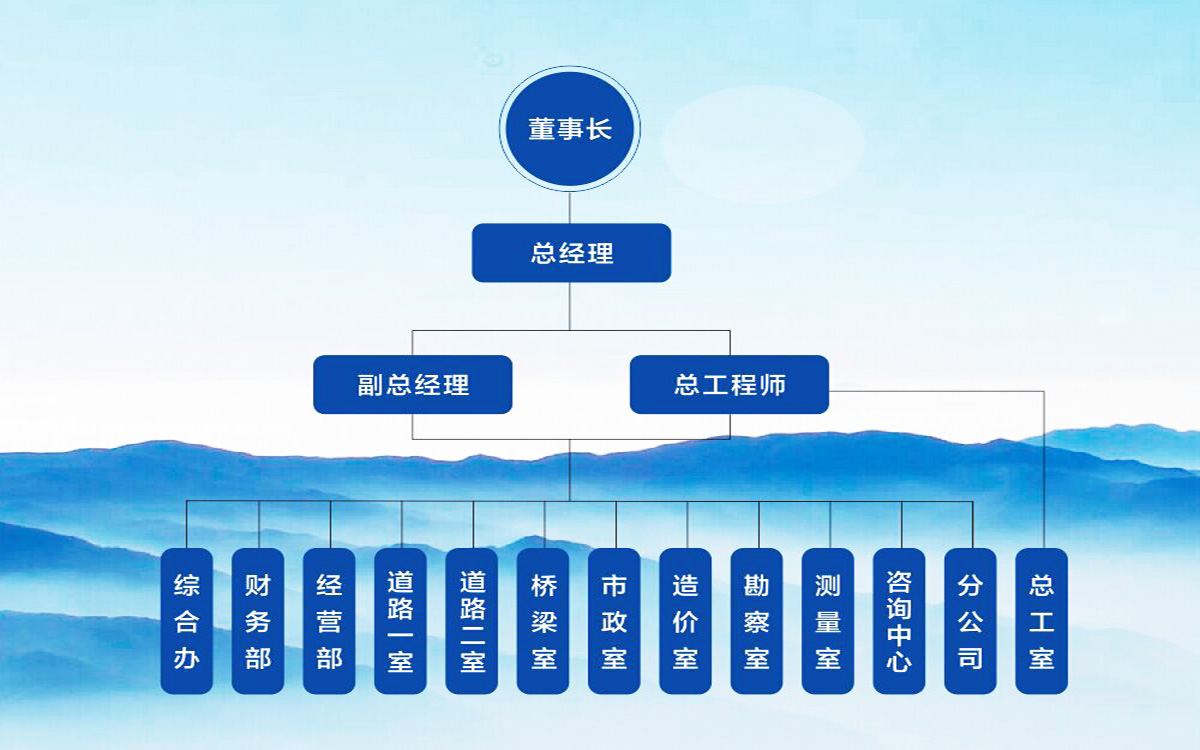 董事长

总经理

副总经理

总工程师

综合办

财务部

经营部

道路一室

道路二室

桥梁室

市政室

造价室

勘察室

测量室

咨询中心

分公司

总工室